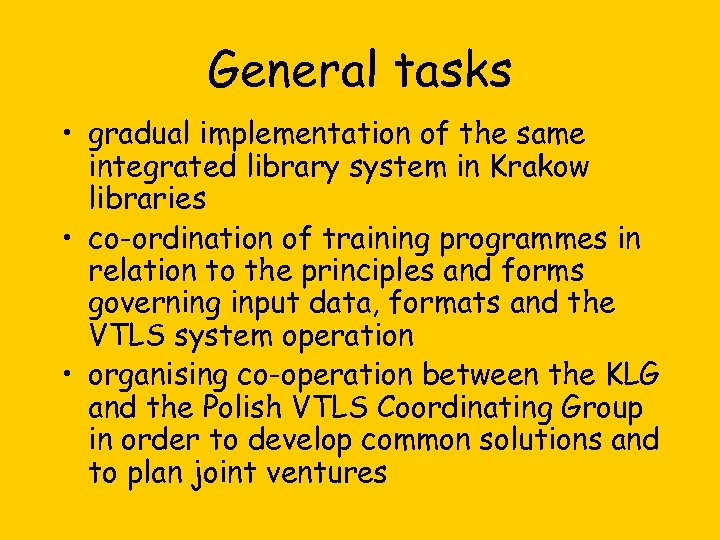 General tasks

• gradual implementation of the same integrated library system in Krakow libraries
• co-ordination of training programmes in relation to the principles and forms governing input data, formats and the VTLS system operation
• organising co-operation between the KLG and the Polish VTLS Coordinating Group in order to develop common solutions and to plan joint ventures